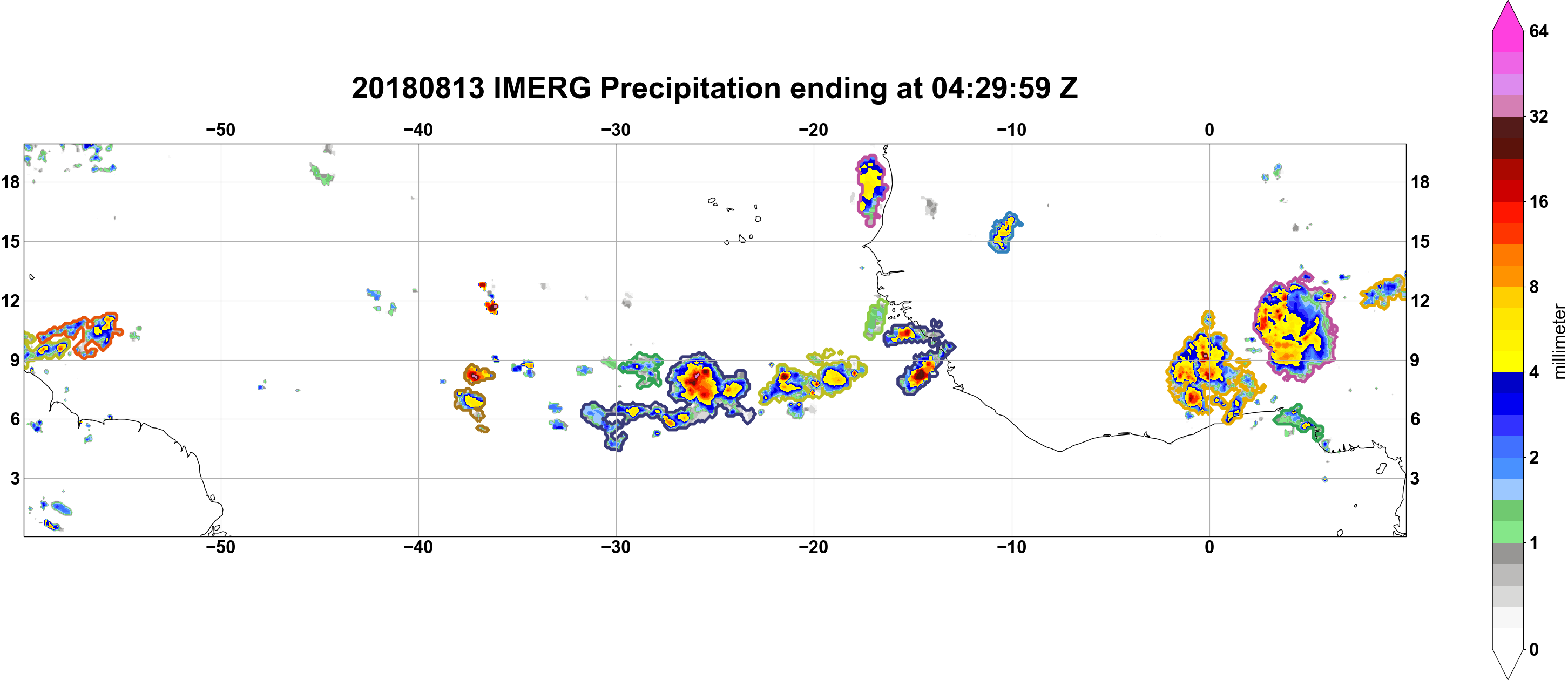 20180813 IMERG Precipitation ending at 04:29:59 Z

−50 −40 −30 −20 −10 0

18
15
12
9
6
3

18
15
12
9
6
3

−50 −40 −30 −20 −10 0

64
32
16
8
4
2
1
0
millimeter